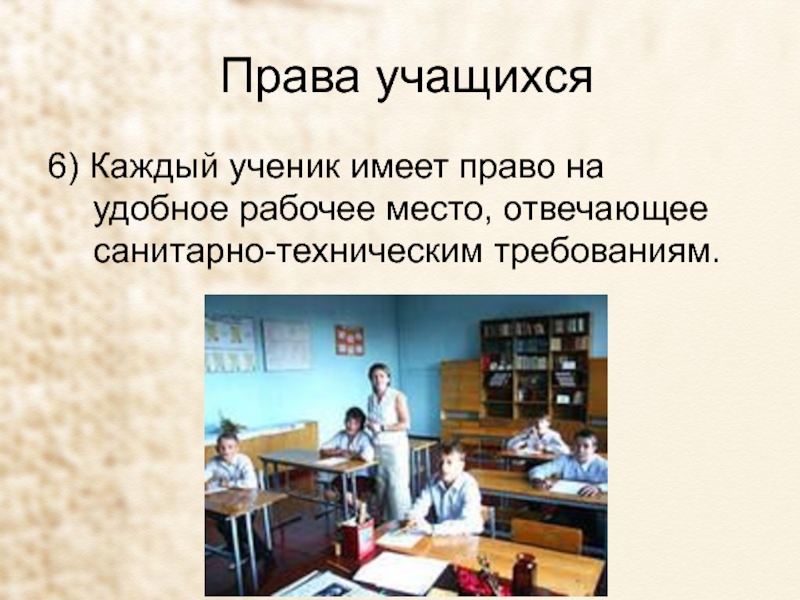 Права учащихся

6) Каждый ученик имеет право на удобное рабочее место, отвечающее санитарно-техническим требованиям.